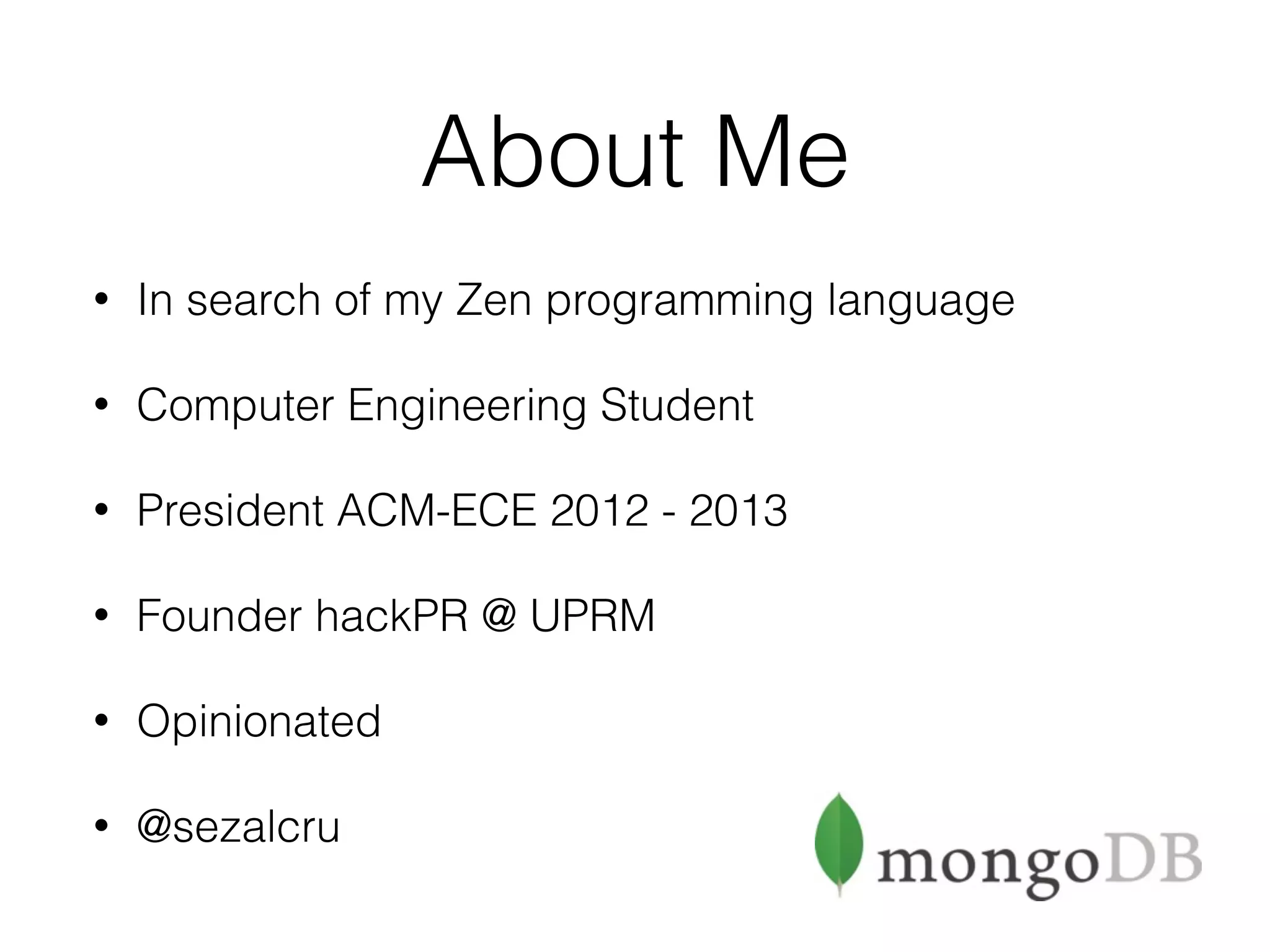 About Me

• In search of my Zen programming language

• Computer Engineering Student

• President ACM-ECE 2012 - 2013

• Founder hackPR @ UPRM

• Opinionated

• @sezalcru

mongoDB